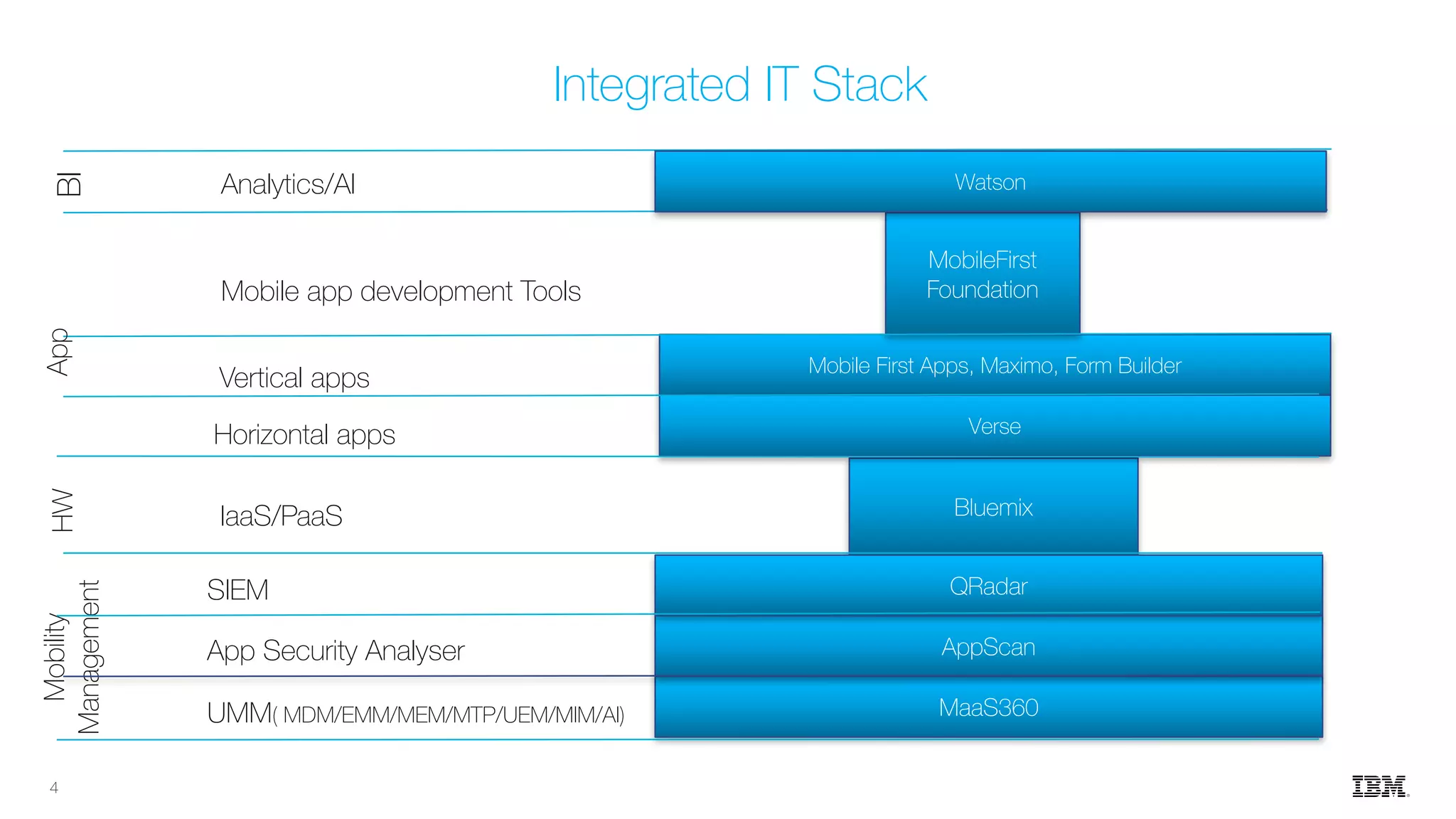 Integrated IT Stack

BI

Analytics/AI

Watson

App

Mobile app development Tools

MobileFirst Foundation

Vertical apps

Mobile First Apps, Maximo, Form Builder

Horizontal apps

Verse

HW

IaaS/PaaS

Bluemix

Mobility Management

SIEM

QRadar

App Security Analyser

AppScan

UMM( MDM/EMM/MEM/MTP/UEM/MIM/AI)

MaaS360

4

IBM